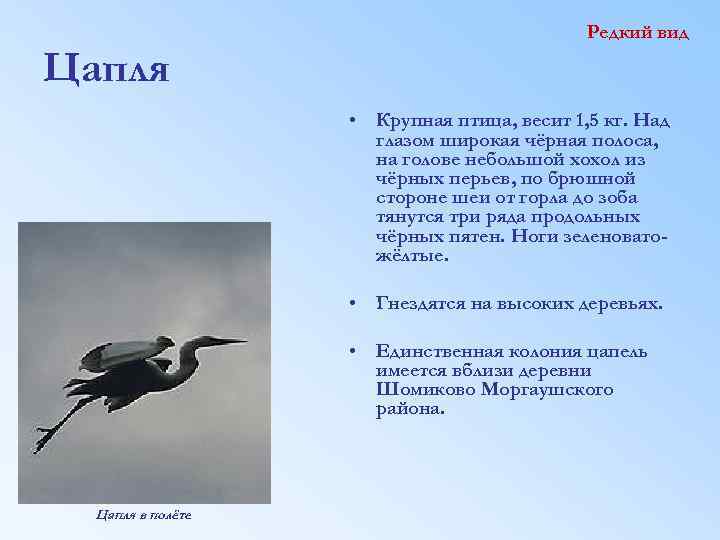 Редкий вид

Цапля

• Крупная птица, весит 1,5 кг. Над глазом широкая чёрная полоса, на голове небольшой хохол из чёрных перьев, по брюшной стороне шеи от горла до зоба тянутся три ряда продольных чёрных пятен. Ноги зеленовато-жёлтые.

• Гнездятся на высоких деревьях.

• Единственная колония цапель имеется вблизи деревни Шомиково Моргаушского района.

Цапля в полёте